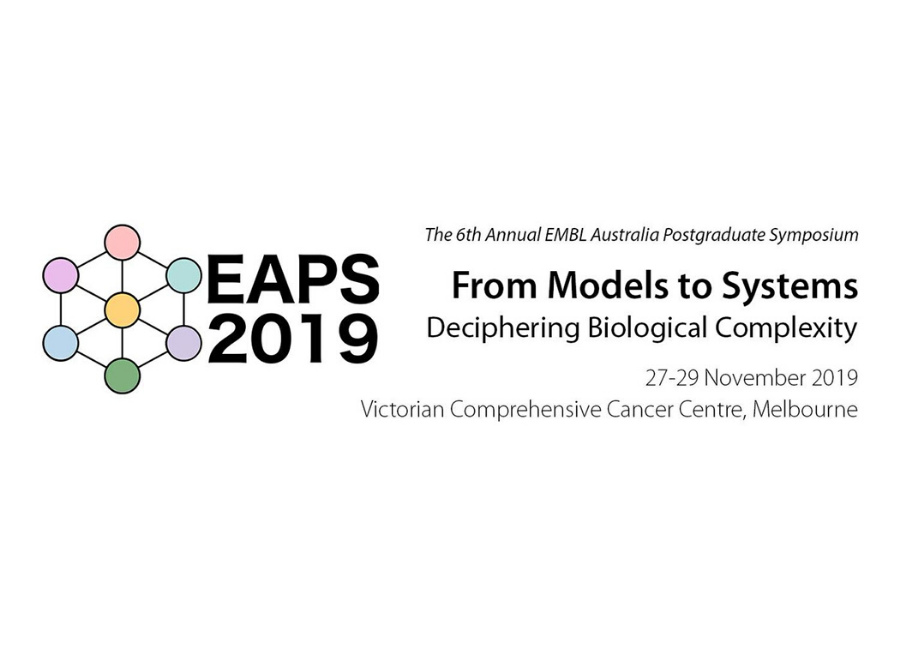 EAPS 2019

The 6th Annual EMBL Australia Postgraduate Symposium

From Models to Systems
Deciphering Biological Complexity

27-29 November 2019
Victorian Comprehensive Cancer Centre, Melbourne